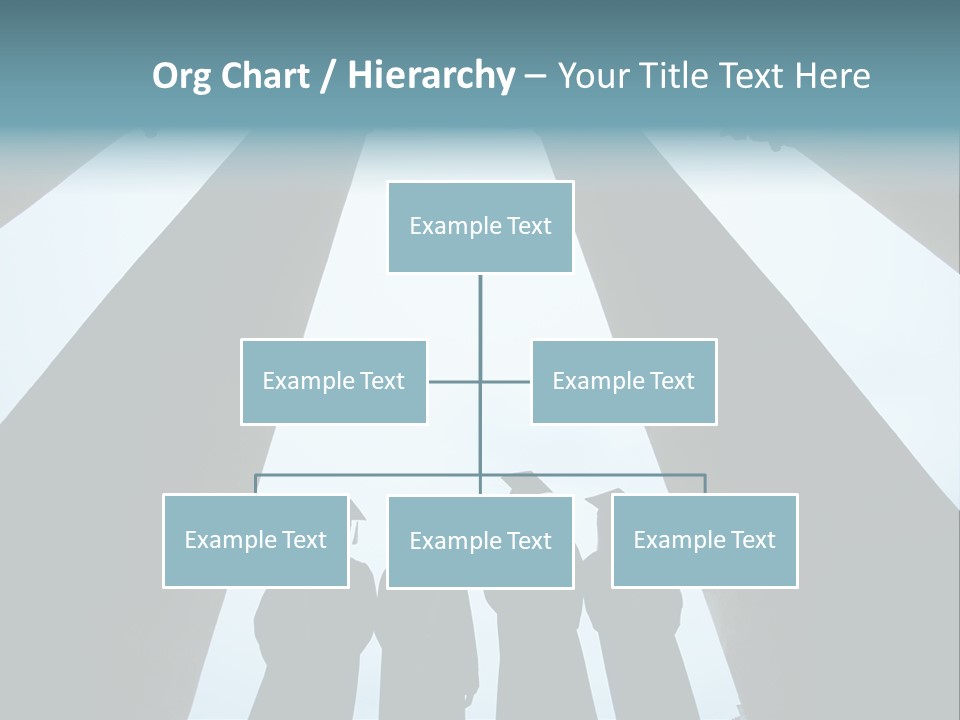 Org Chart / Hierarchy – Your Title Text Here

Example Text

Example Text

Example Text

Example Text

Example Text

Example Text